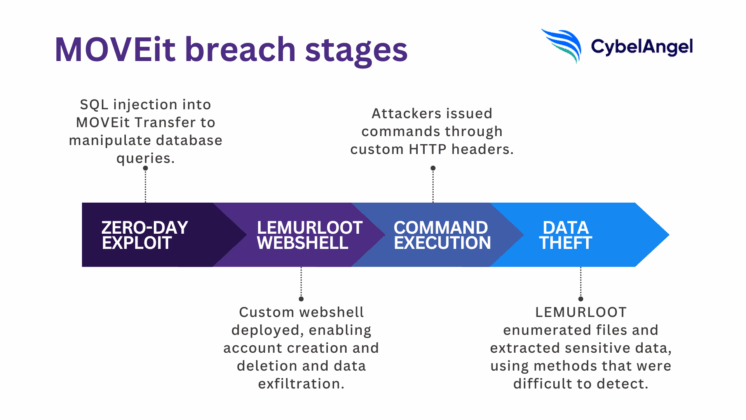 MOVEit breach stages

CybelAngel

SQL injection into MOVEit Transfer to manipulate database queries.

Attackers issued commands through custom HTTP headers.

ZERO-DAY EXPLOIT

LEMURLOOT WEBSHELL

COMMAND EXECUTION

DATA THEFT

Custom webshell deployed, enabling account creation and deletion and data exfiltration.

LEMURLOOT enumerated files and extracted sensitive data, using methods that were difficult to detect.